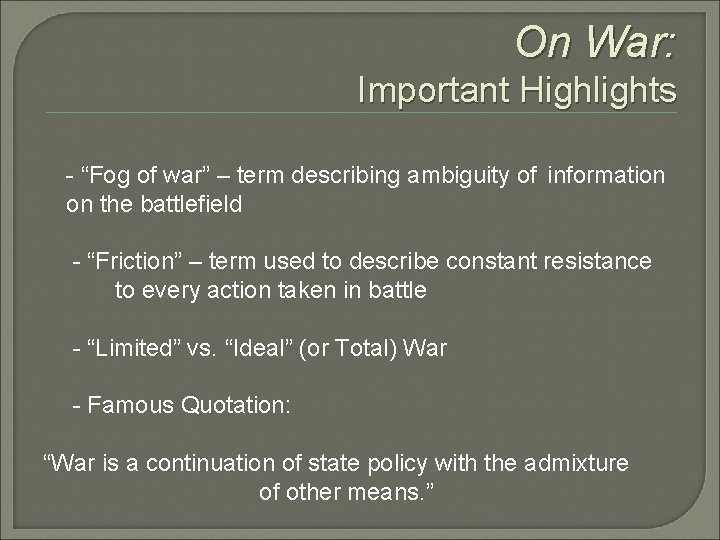 On War:
Important Highlights

- “Fog of war” – term describing ambiguity of information on the battlefield

- “Friction” – term used to describe constant resistance to every action taken in battle

- “Limited” vs. “Ideal” (or Total) War

- Famous Quotation:

“War is a continuation of state policy with the admixture of other means.”